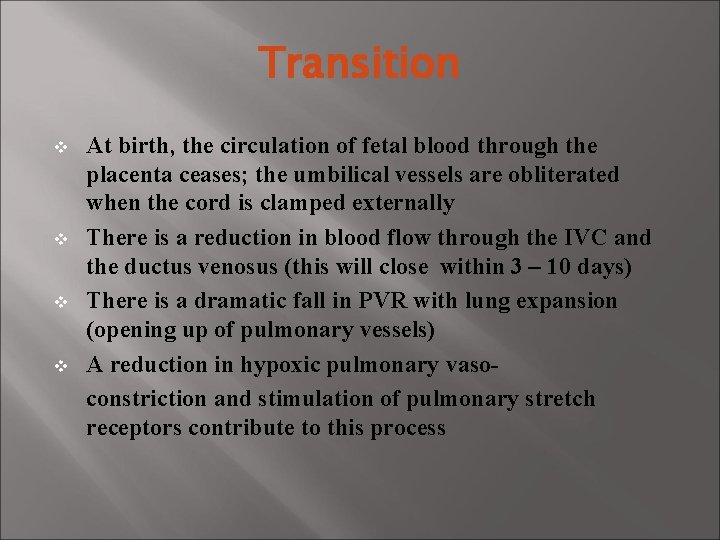 Transition

❖ At birth, the circulation of fetal blood through the placenta ceases; the umbilical vessels are obliterated when the cord is clamped externally

❖ There is a reduction in blood flow through the IVC and the ductus venosus (this will close within 3 – 10 days)

❖ There is a dramatic fall in PVR with lung expansion (opening up of pulmonary vessels)

❖ A reduction in hypoxic pulmonary vasoconstriction and stimulation of pulmonary stretch receptors contribute to this process